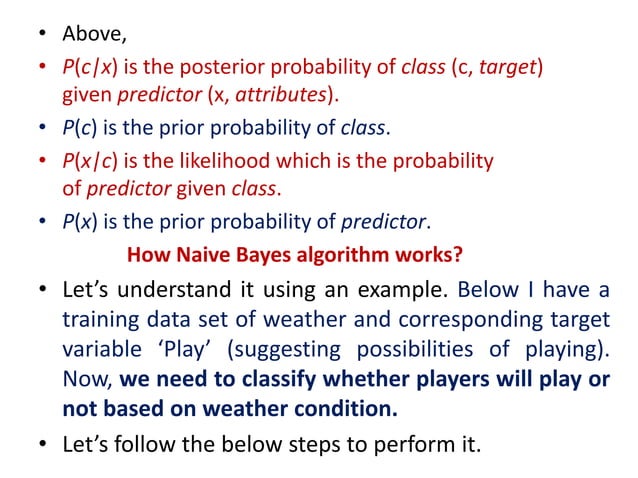 • Above,

• $P(c|x)$ is the posterior probability of class (c, target) given predictor (x, attributes).

• $P(c)$ is the prior probability of class.

• $P(x|c)$ is the likelihood which is the probability of predictor given class.

• $P(x)$ is the prior probability of predictor.

How Naive Bayes algorithm works?

• Let's understand it using an example. Below I have a training data set of weather and corresponding target variable 'Play' (suggesting possibilities of playing). Now, we need to classify whether players will play or not based on weather condition.

• Let's follow the below steps to perform it.